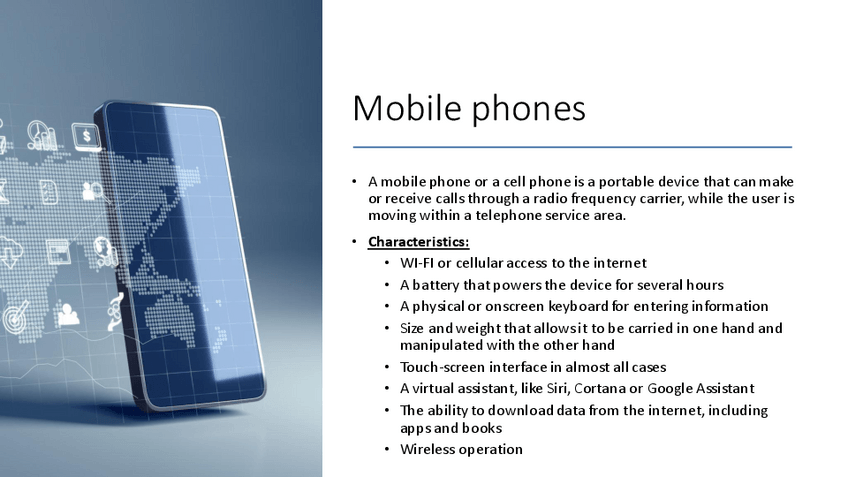 Mobile phones

• A mobile phone or a cell phone is a portable device that can make or receive calls through a radio frequency carrier, while the user is moving within a telephone service area.

• Characteristics:
  • WI-FI or cellular access to the internet
  • A battery that powers the device for several hours
  • A physical or onscreen keyboard for entering information
  • Size and weight that allows it to be carried in one hand and manipulated with the other hand
  • Touch-screen interface in almost all cases
  • A virtual assistant, like Siri, Cortana or Google Assistant
  • The ability to download data from the internet, including apps and books
  • Wireless operation